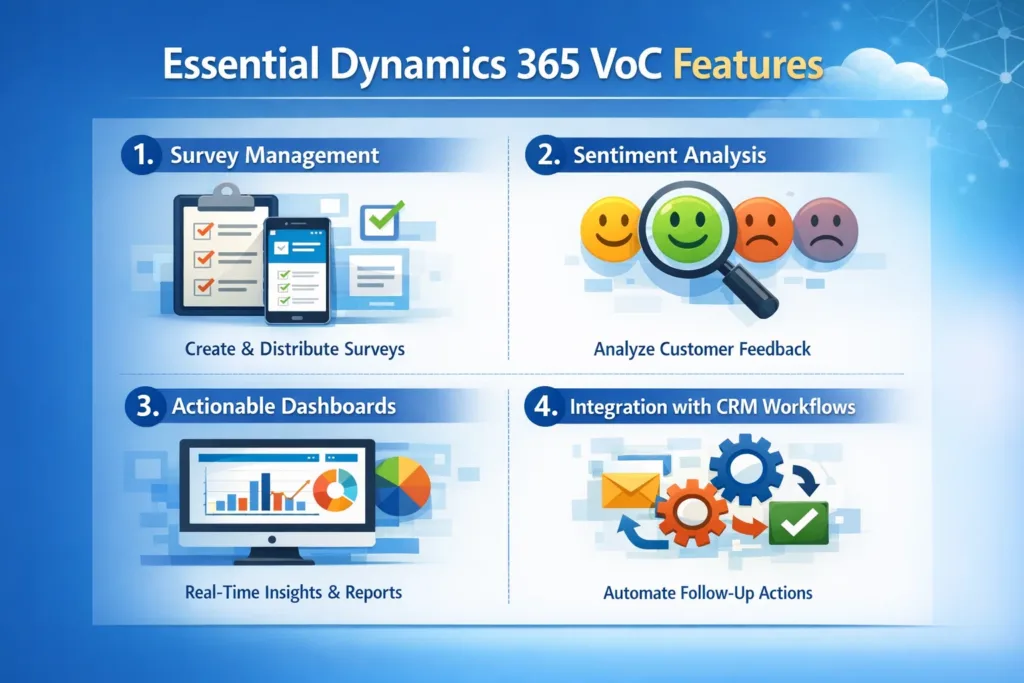 Essential Dynamics 365 VoC Features

1. Survey Management

Create & Distribute Surveys

2. Sentiment Analysis

Analyze Customer Feedback

3. Actionable Dashboards

Real-Time Insights & Reports

4. Integration with CRM Workflows

Automate Follow-Up Actions